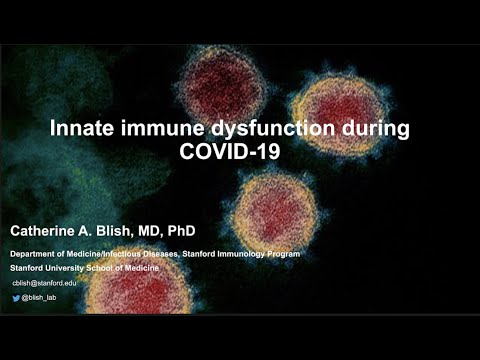 Innate immune dysfunction during COVID-19

Catherine A. Blish, MD, PhD

Department of Medicine/Infectious Diseases, Stanford Immunology Program

Stanford University School of Medicine

cblish@stanford.edu

@blish_lab